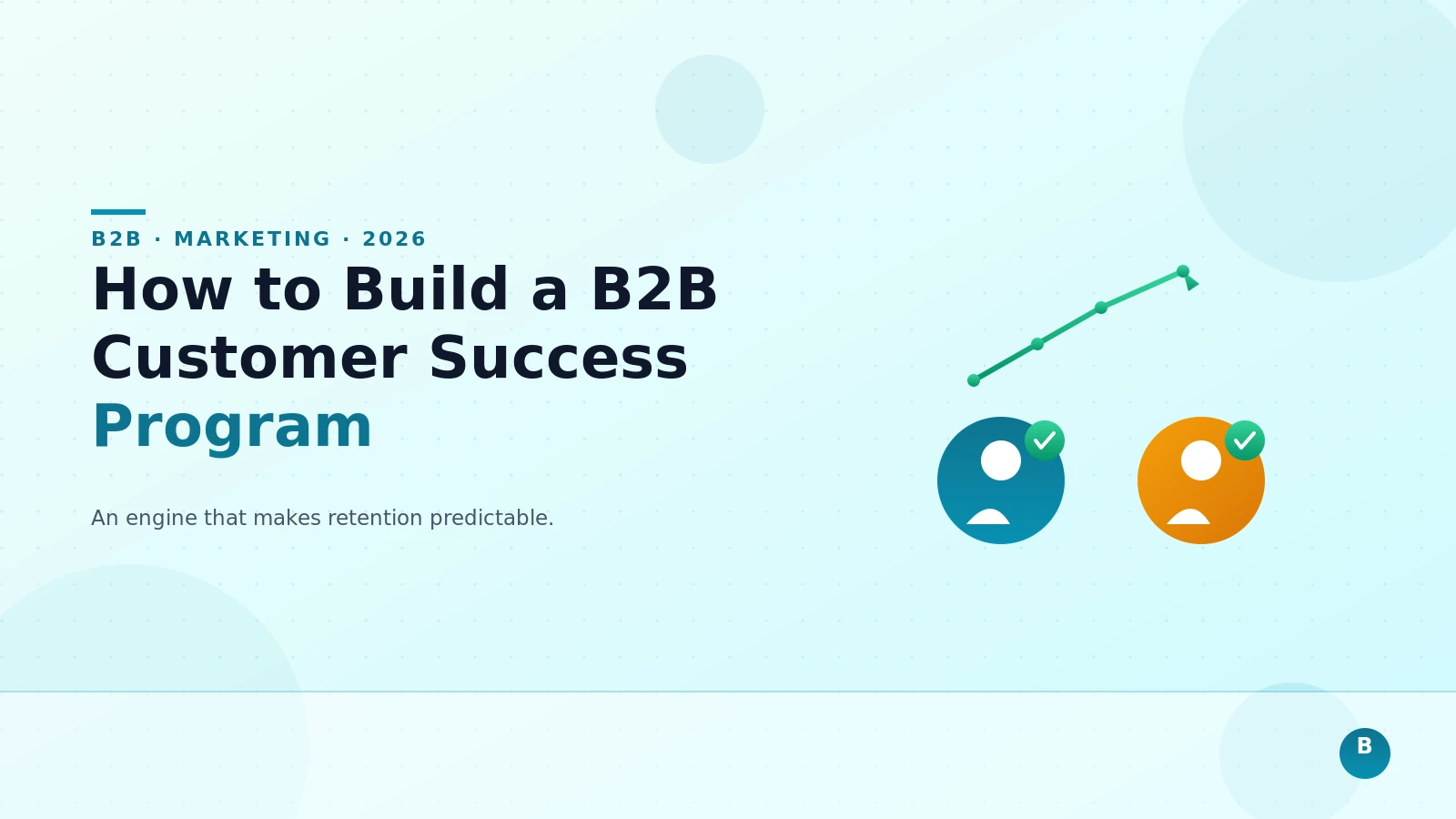 B2B · MARKETING · 2026

How to Build a B2B Customer Success Program

An engine that makes retention predictable.

B